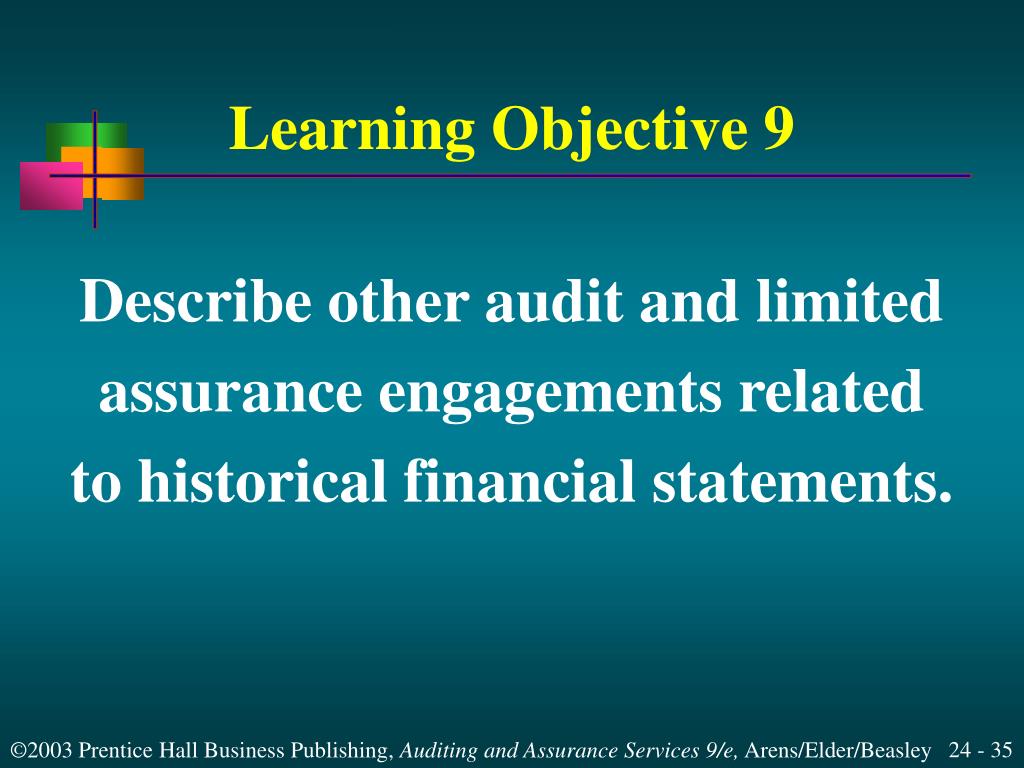 Learning Objective 9

Describe other audit and limited assurance engagements related to historical financial statements.

©2003 Prentice Hall Business Publishing, Auditing and Assurance Services 9/e, Arens/Elder/Beasley 24 - 35